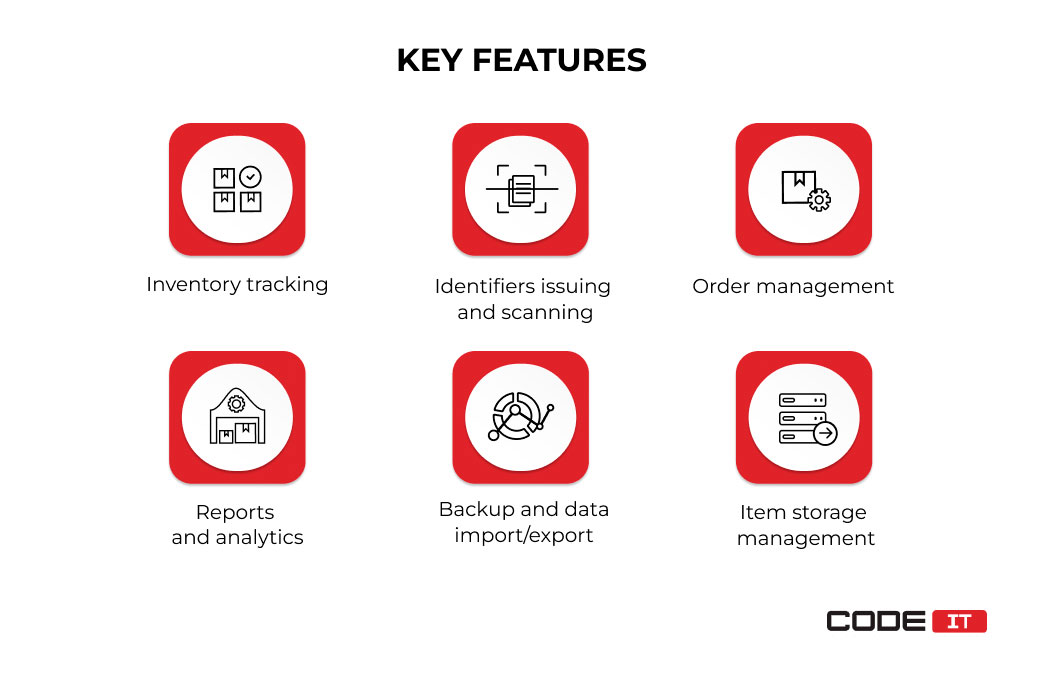 KEY FEATURES

Inventory tracking

Identifiers issuing and scanning

Order management

Reports and analytics

Backup and data import/export

Item storage management

CODE IT